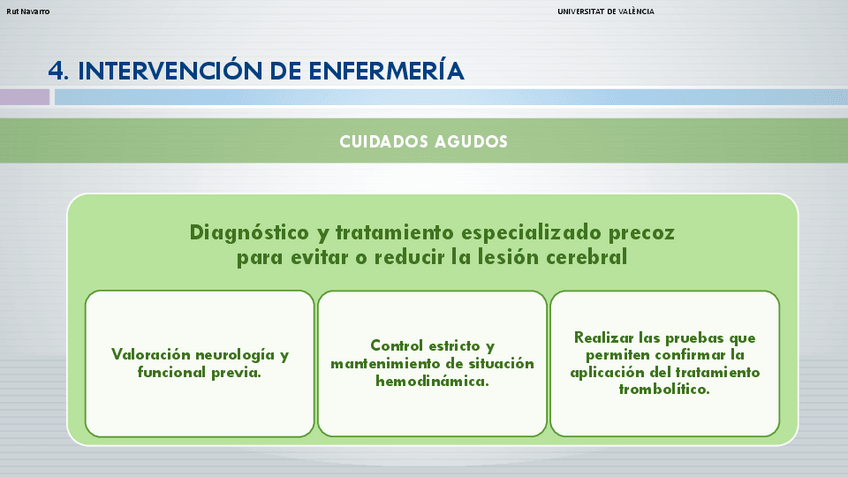 Rut Navarro

UNIVERSITAT DE VALÈNCIA

4. INTERVENCIÓN DE ENFERMERÍA

CUIDADOS AGUDOS

Diagnóstico y tratamiento especializado precoz para evitar o reducir la lesión cerebral

Valoración neurología y funcional previa.

Control estricto y mantenimiento de situación hemodinámica.

Realizar las pruebas que permiten confirmar la aplicación del tratamiento trombolítico.